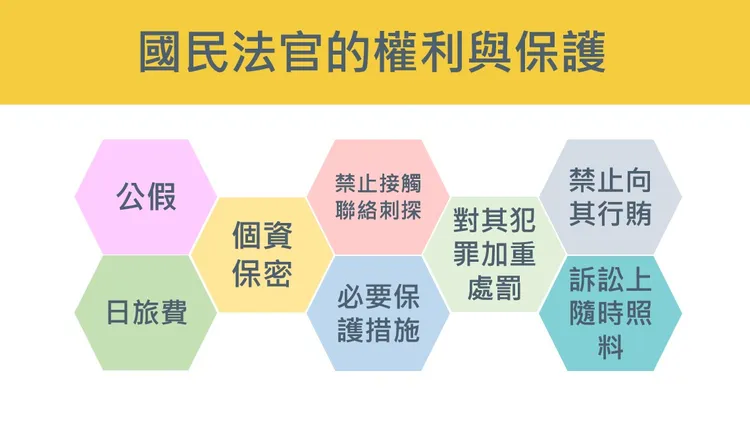 國民法官的權利與保護

公假

日旅費

個資保密

禁止接觸聯絡刺探

必要保護措施

對其犯罪加重處罰

禁止向其行賄

訴訟上隨時照料